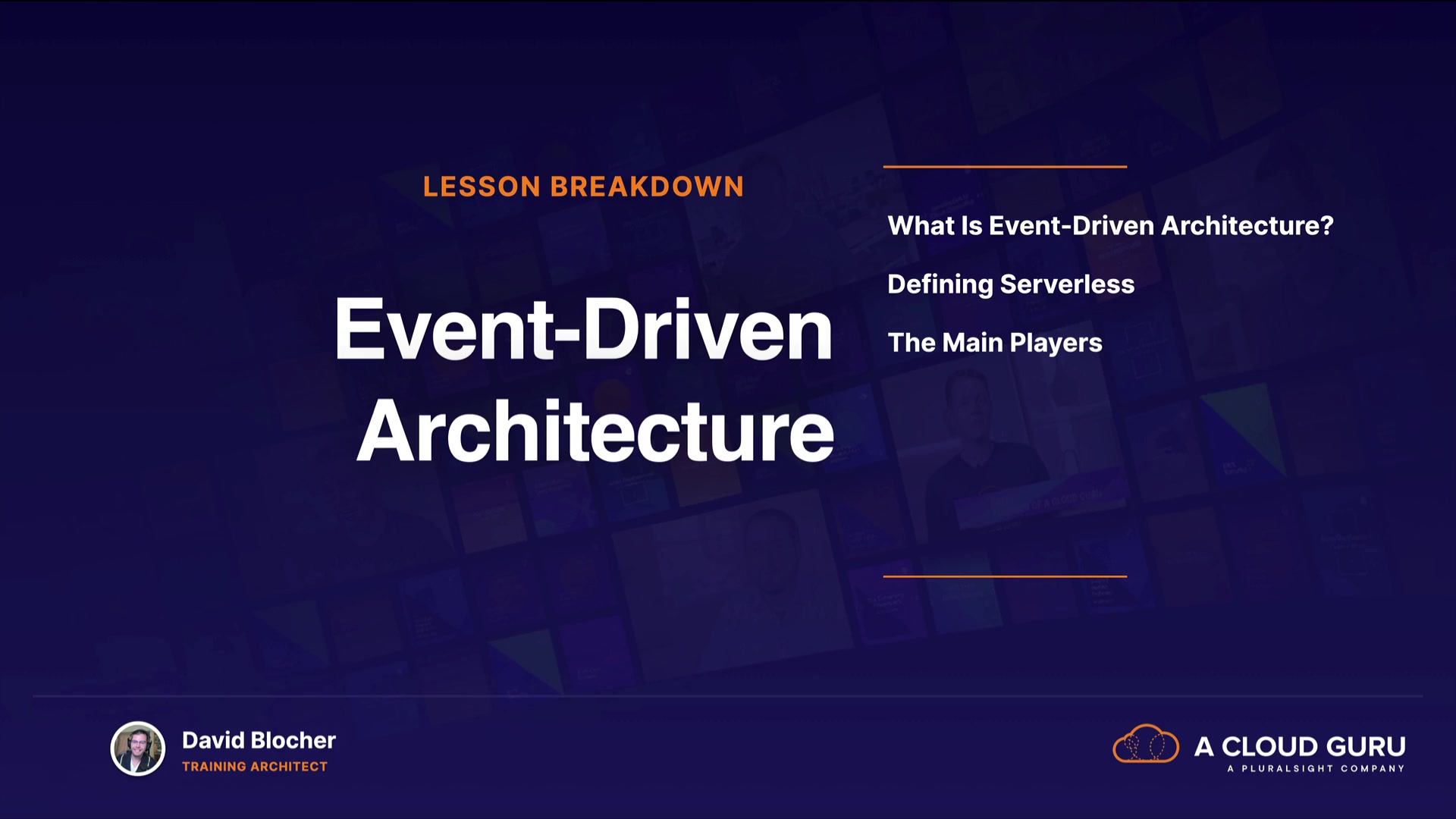 LESSON BREAKDOWN

Event-Driven Architecture

What Is Event-Driven Architecture?

Defining Serverless

The Main Players

David Blocher
TRAINING ARCHITECT

A CLOUD GURU
A PLURALSIGHT COMPANY